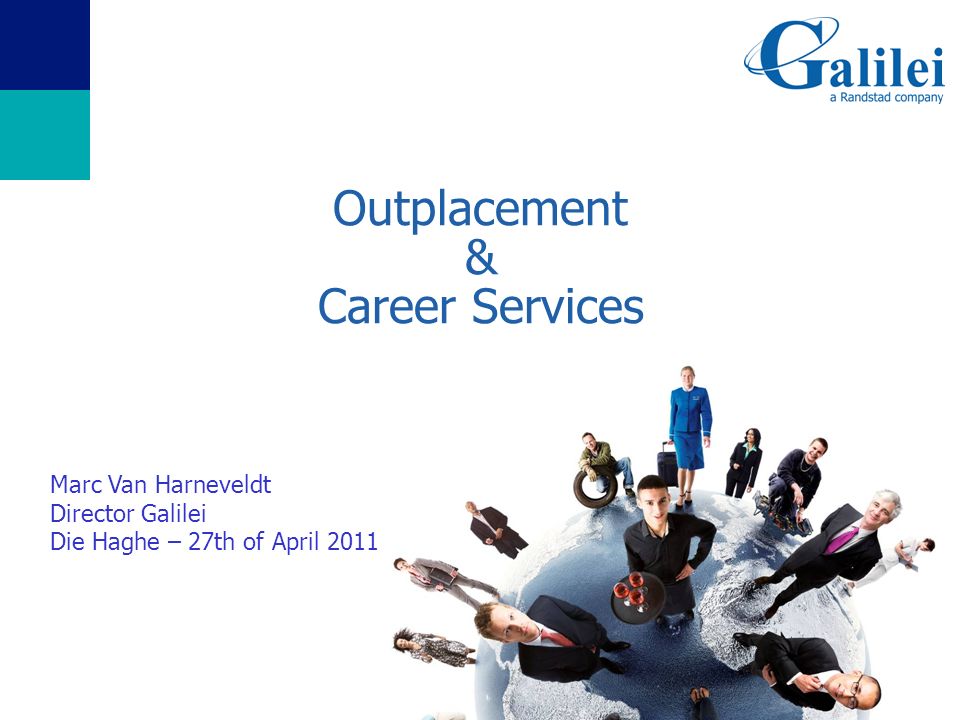 Galilei
a Randstad company

Outplacement
&
Career Services

Marc Van Harneveldt
Director Galilei
Die Haghe – 27th of April 2011